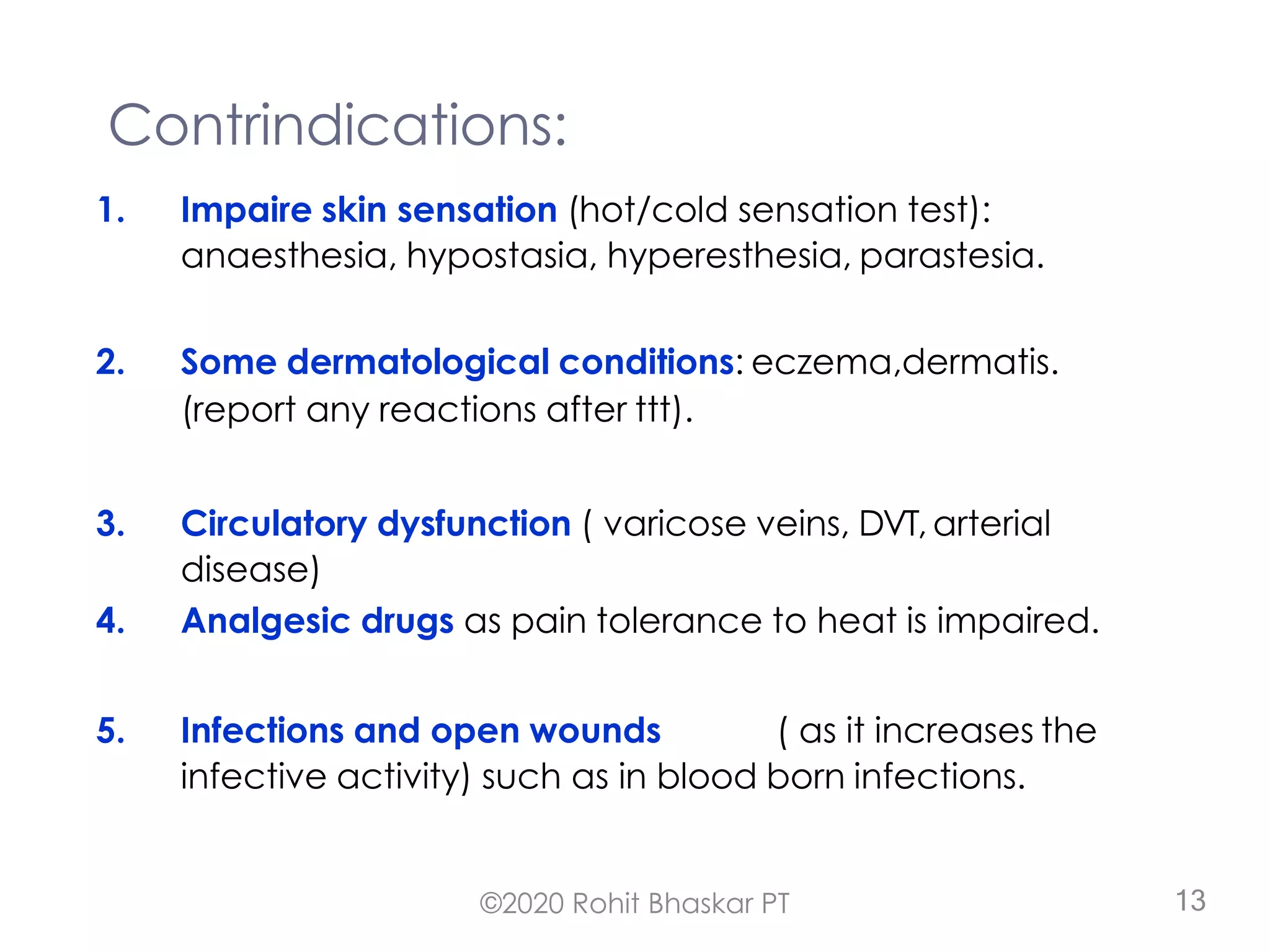 Contrindications:

1. Impaire skin sensation (hot/cold sensation test): anaesthesia, hypostasia, hyperesthesia, parastesia.

2. Some dermatological conditions: eczema,dermatis. (report any reactions after ttt).

3. Circulatory dysfunction ( varicose veins, DVT, arterial disease)

4. Analgesic drugs as pain tolerance to heat is impaired.

5. Infections and open wounds ( as it increases the infective activity) such as in blood born infections.

©2020 Rohit Bhaskar PT

13